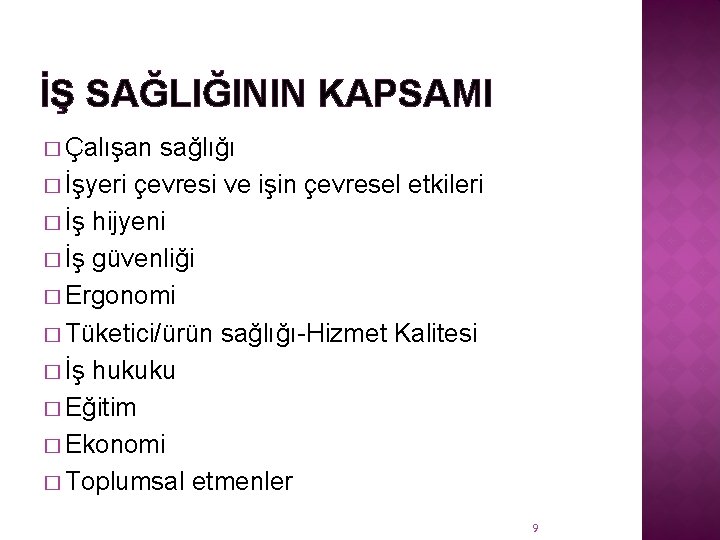 İŞ SAĞLIĞININ KAPSAMI

□ Çalışan sağlığı
□ İşyeri çevresi ve işin çevresel etkileri
□ İş hijyeni
□ İş güvenliği
□ Ergonomi
□ Tüketici/ürün sağlığı-Hizmet Kalitesi
□ İş hukuku
□ Eğitim
□ Ekonomi
□ Toplumsal etmenler

9